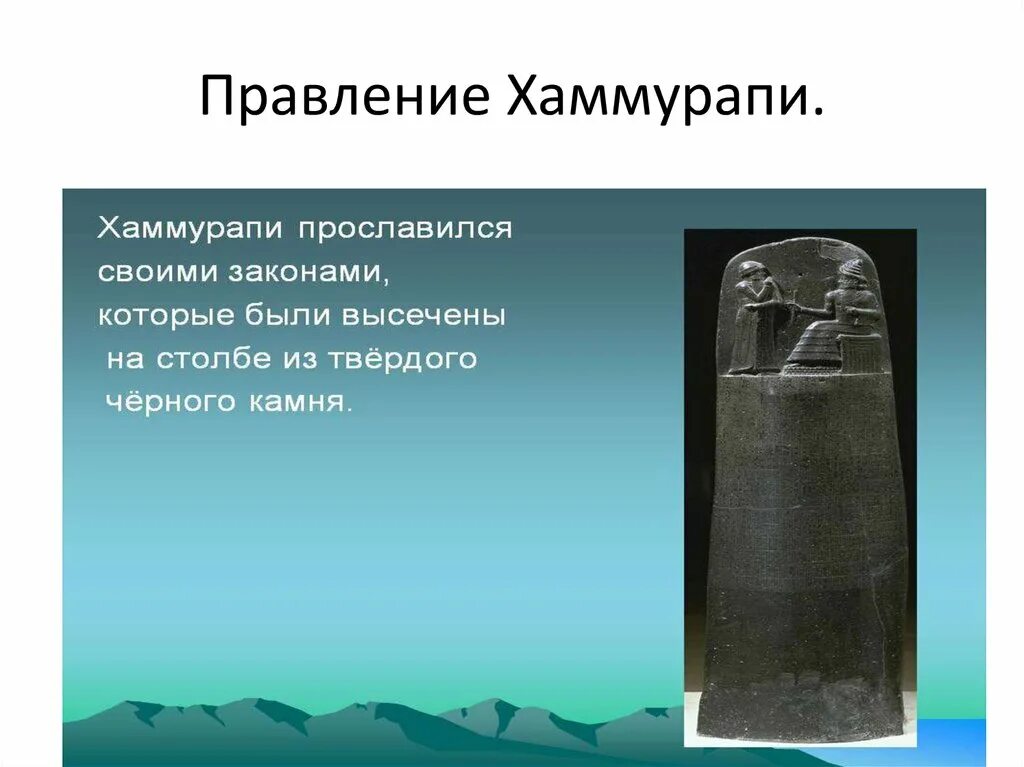 Правление Хаммурапи.

Хаммурапи прославился своими законами, которые были высечены на столбе из твёрдого чёрного камня.